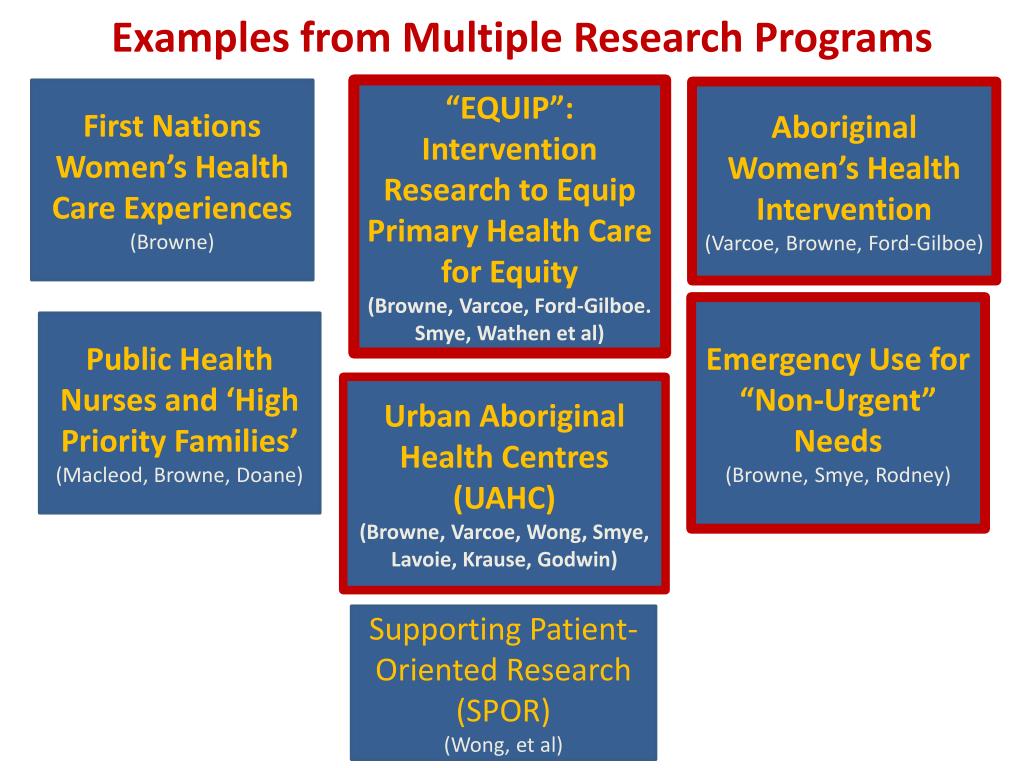 Examples from Multiple Research Programs

First Nations Women's Health Care Experiences
(Browne)

Public Health Nurses and 'High Priority Families'
(Macleod, Browne, Doane)

"EQUIP": Intervention Research to Equip Primary Health Care for Equity
(Browne, Varcoe, Ford-Gilboe. Smye, Wathen et al)

Urban Aboriginal Health Centres (UAHC)
(Browne, Varcoe, Wong, Smye, Lavoie, Krause, Godwin)

Supporting Patient-Oriented Research (SPOR)
(Wong, et al)

Aboriginal Women's Health Intervention
(Varcoe, Browne, Ford-Gilboe)

Emergency Use for "Non-Urgent" Needs
(Browne, Smye, Rodney)